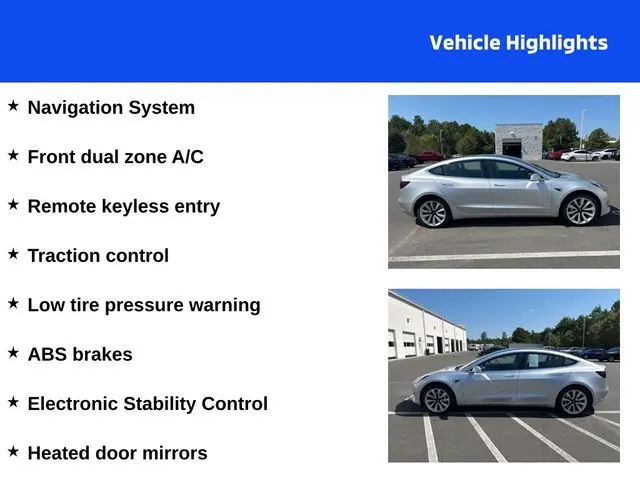 Vehicle Highlights

★ Navigation System

★ Front dual zone A/C

★ Remote keyless entry

★ Traction control

★ Low tire pressure warning

★ ABS brakes

★ Electronic Stability Control

★ Heated door mirrors